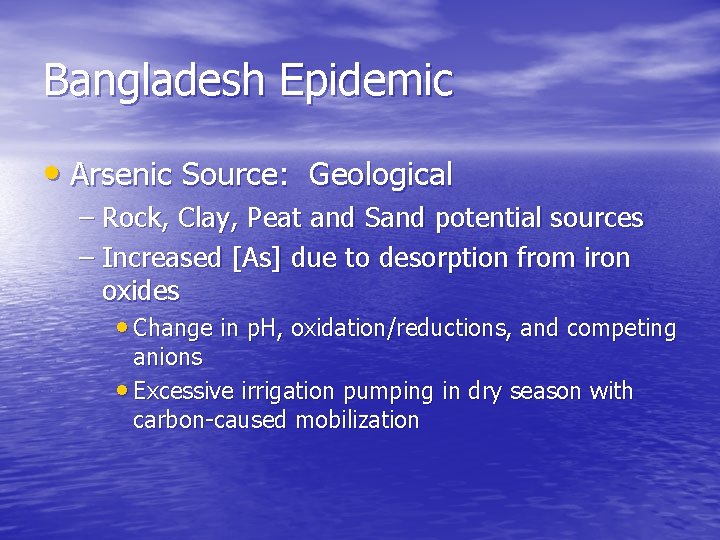 Bangladesh Epidemic

• Arsenic Source: Geological
– Rock, Clay, Peat and Sand potential sources
– Increased [As] due to desorption from iron oxides
• Change in pH, oxidation/reductions, and competing anions
• Excessive irrigation pumping in dry season with carbon-caused mobilization